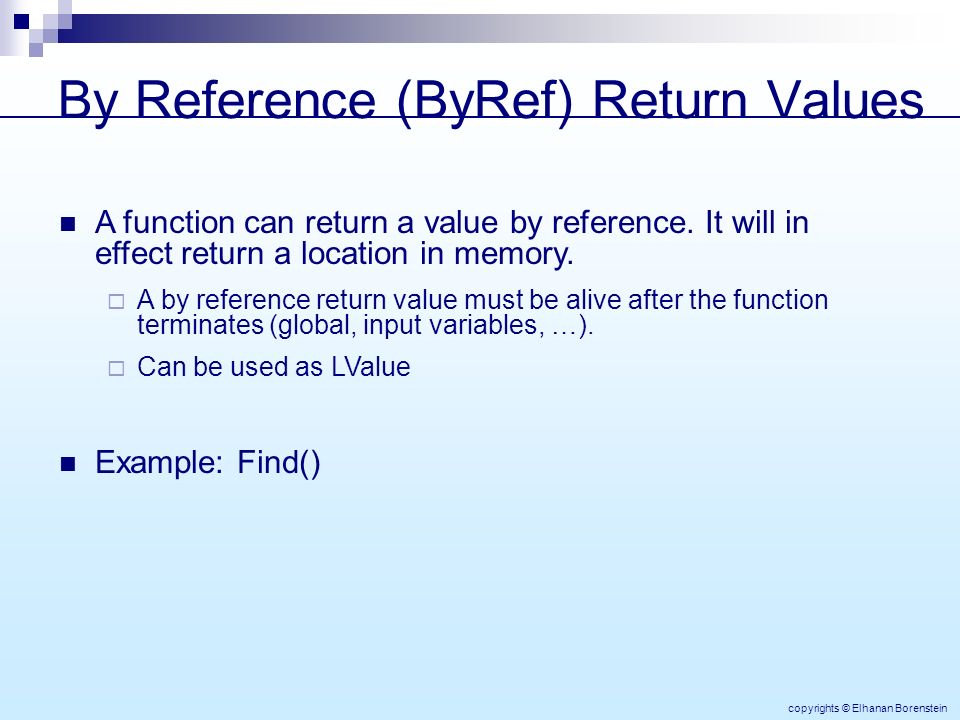 By Reference (ByRef) Return Values

A function can return a value by reference. It will in effect return a location in memory.

A by reference return value must be alive after the function terminates (global, input variables, …).

Can be used as LValue

Example: Find()

copyrights © Elhanan Borenstein